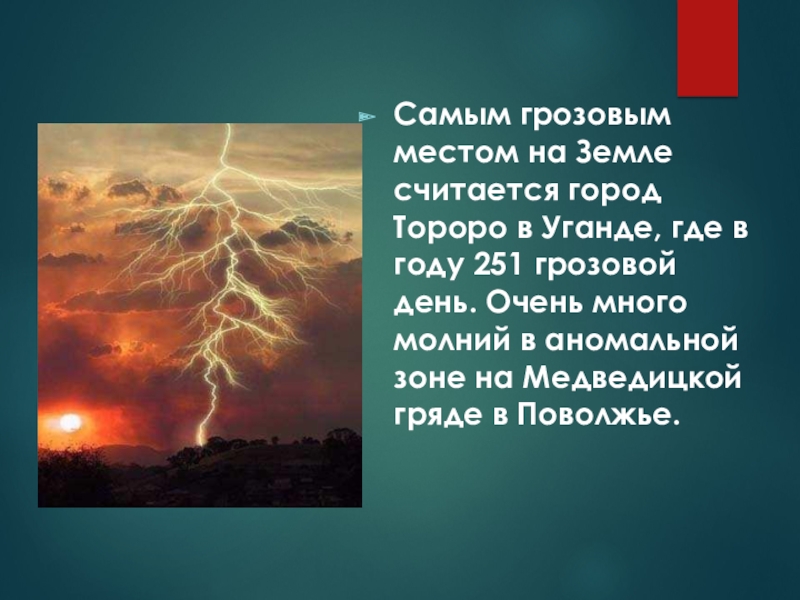 Самым грозовым местом на Земле считается город Тороро в Уганде, где в году 251 грозовой день. Очень много молний в аномальной зоне на Медведицкой гряде в Поволжье.